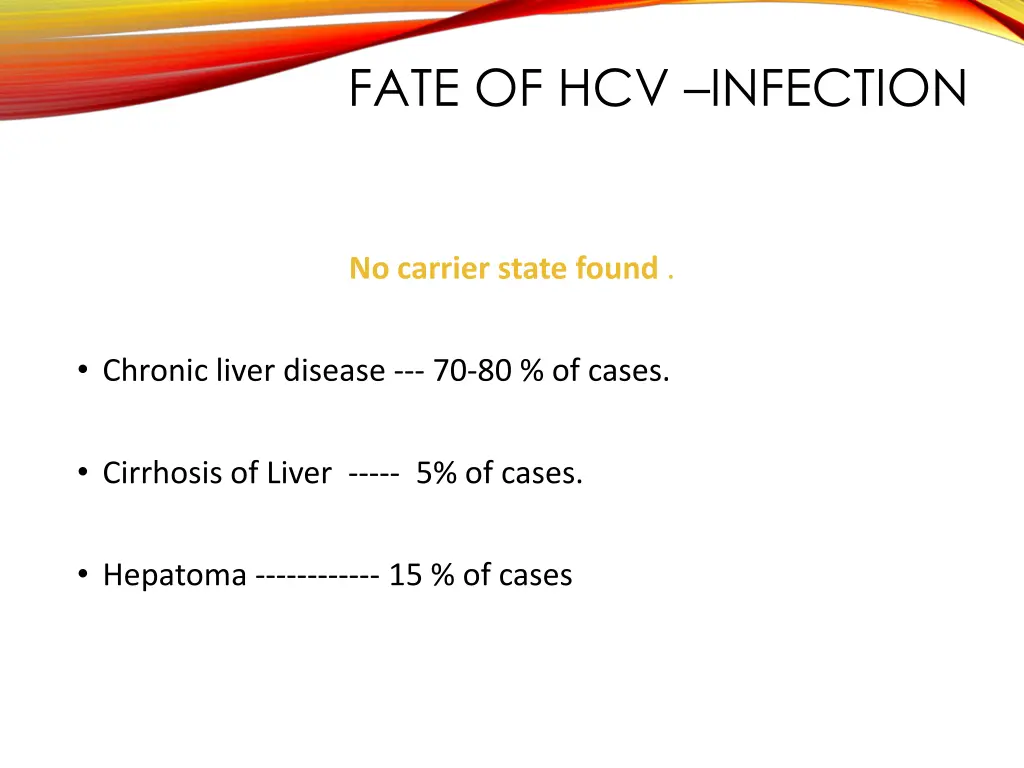 FATE OF HCV –INFECTION

No carrier state found .

• Chronic liver disease --- 70-80 % of cases.

• Cirrhosis of Liver ----- 5% of cases.

• Hepatoma ------------ 15 % of cases